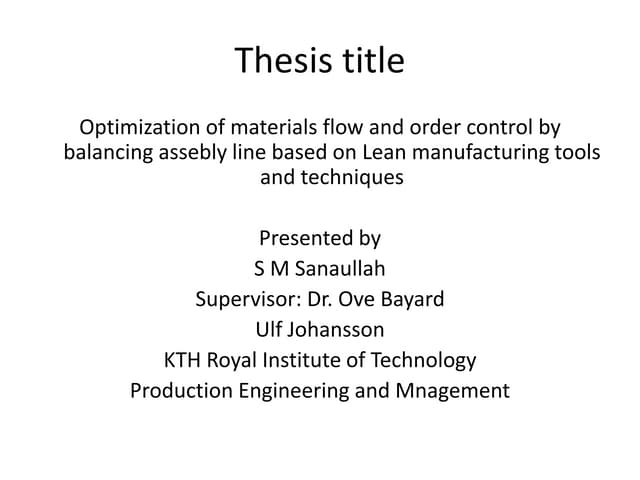 Thesis title

Optimization of materials flow and order control by balancing assebly line based on Lean manufacturing tools and techniques

Presented by
S M Sanaullah
Supervisor: Dr. Ove Bayard
Ulf Johansson
KTH Royal Institute of Technology
Production Engineering and Mnagement